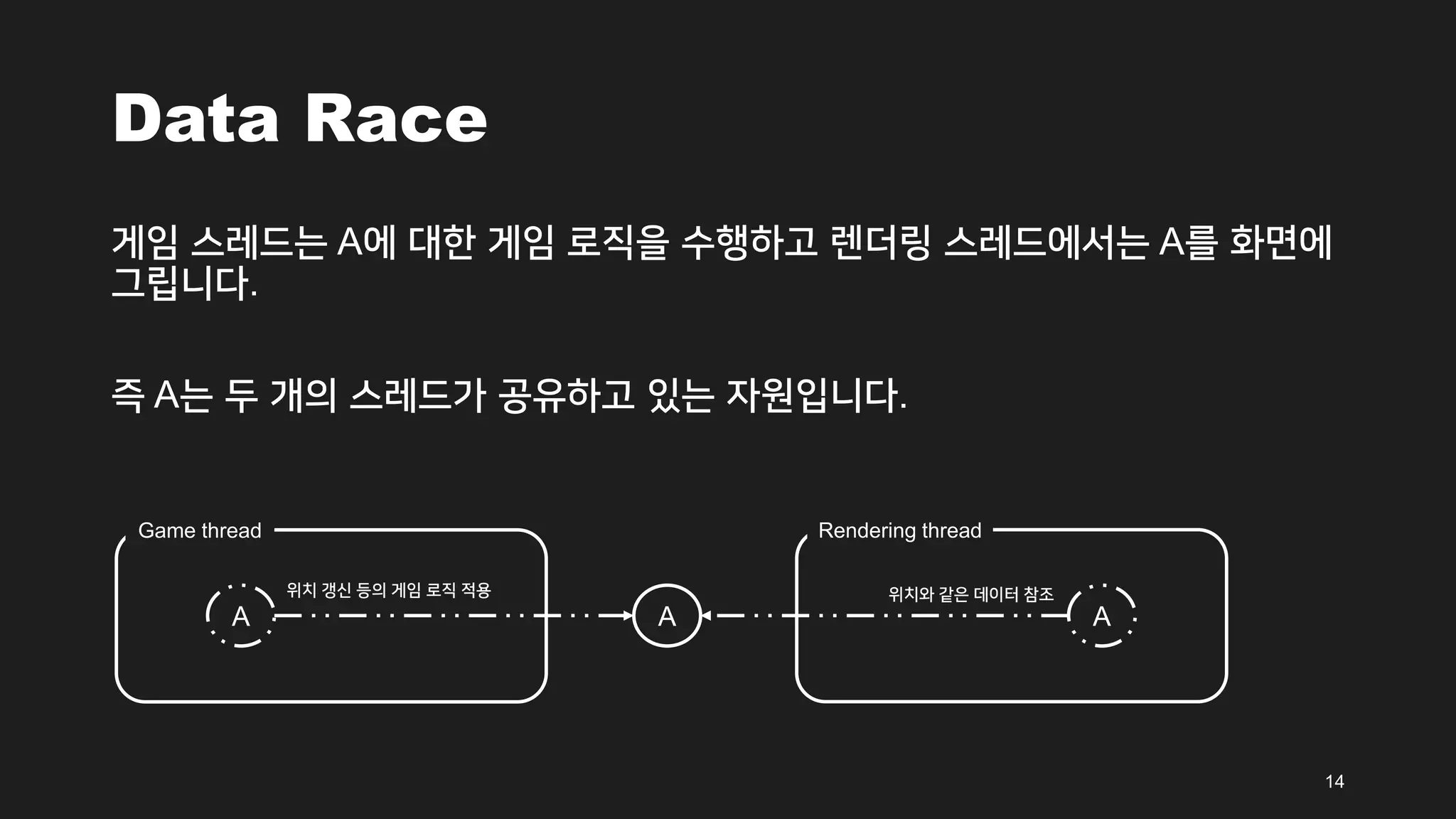 Data Race

게임 스레드는 A에 대한 게임 로직을 수행하고 렌더링 스레드에서는 A를 화면에 그립니다.

즉 A는 두 개의 스레드가 공유하고 있는 자원입니다.

Game thread

A

위치 갱신 등의 게임 로직 적용

A

Rendering thread

위치와 같은 데이터 참조

A

14